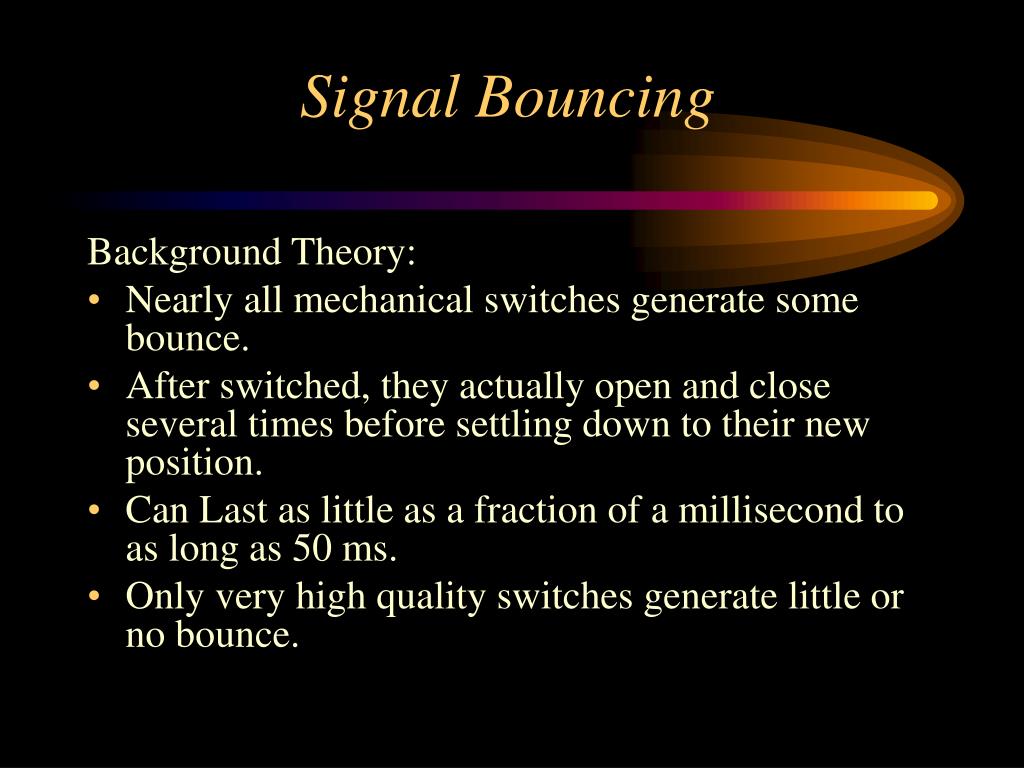 Signal Bouncing

Background Theory:

• Nearly all mechanical switches generate some bounce.
• After switched, they actually open and close several times before settling down to their new position.
• Can Last as little as a fraction of a millisecond to as long as 50 ms.
• Only very high quality switches generate little or no bounce.